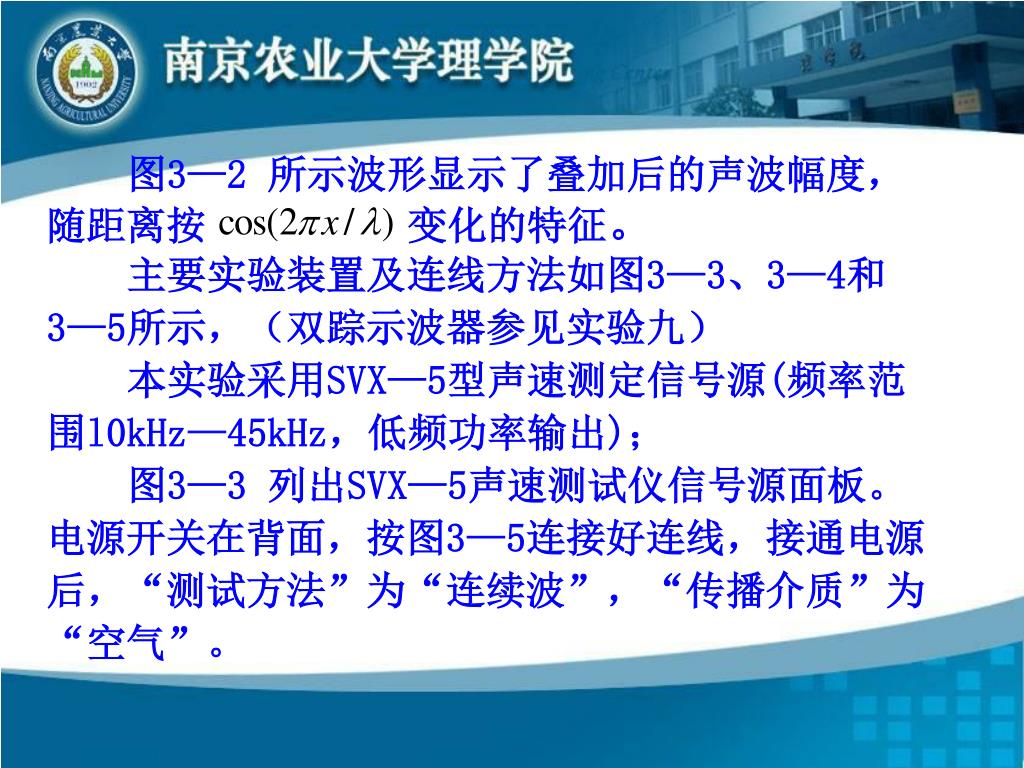 南京农业大学理学院

图3—2 所示波形显示了叠加后的声波幅度，随距离按 $\cos(2\pi x/\lambda)$ 变化的特征。

主要实验装置及连线方法如图3—3、3—4和3—5所示，（双踪示波器参见实验九）

本实验采用SVX—5型声速测定信号源(频率范围10kHz—45kHz，低频功率输出)；

图3—3 列出SVX—5声速测试仪信号源面板。电源开关在背面，按图3—5连接好连线，接通电源后，“测试方法”为“连续波”，“传播介质”为“空气”。